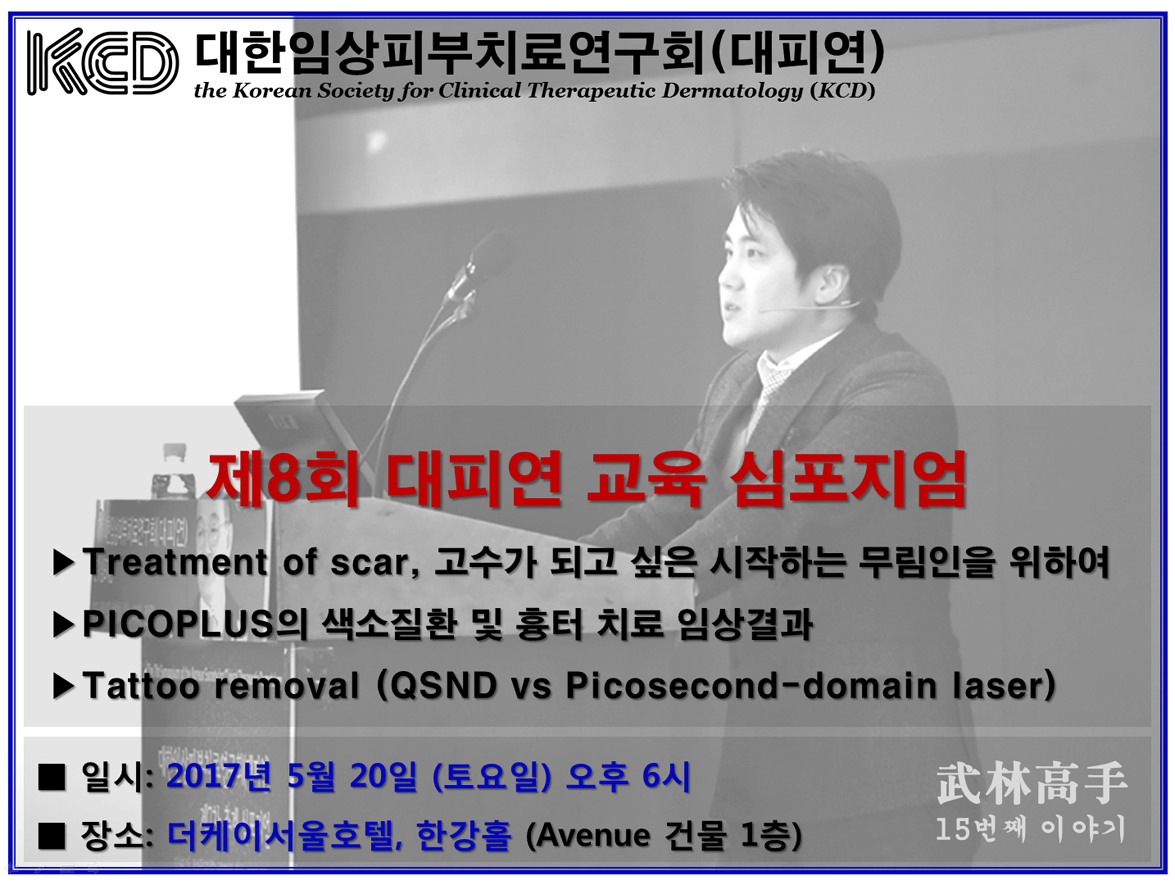 KCD 대한임상피부치료연구회(대피연)
the Korean Society for Clinical Therapeutic Dermatology (KCD)

제8회 대피연 교육 심포지엄

▶Treatment of scar, 고수가 되고 싶은 시작하는 무림인을 위하여

▶PICOPLUS의 색소질환 및 흉터 치료 임상결과

▶Tattoo removal (QSND vs Picosecond-domain laser)

■ 일시: 2017년 5월 20일 (토요일) 오후 6시

■ 장소: 더케이서울호텔, 한강홀 (Avenue 건물 1층)

武林高手
15번째 이야기